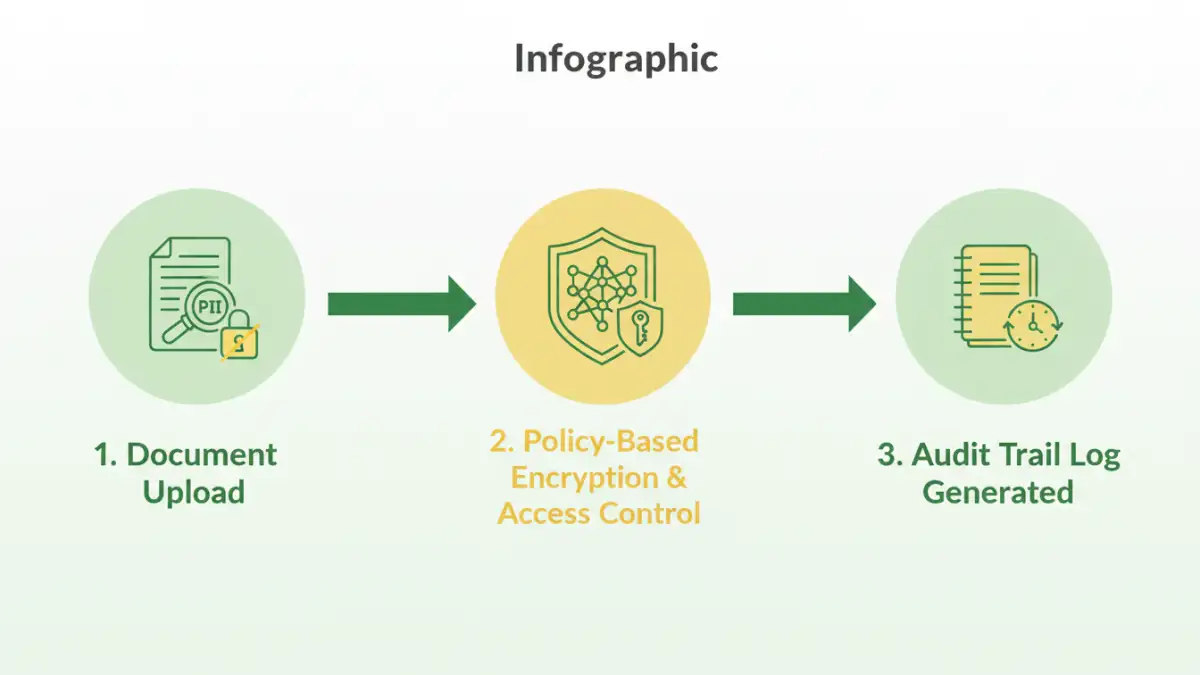 Infographic

PII

1. Document Upload

2. Policy-Based Encryption & Access Control

3. Audit Trail Log Generated